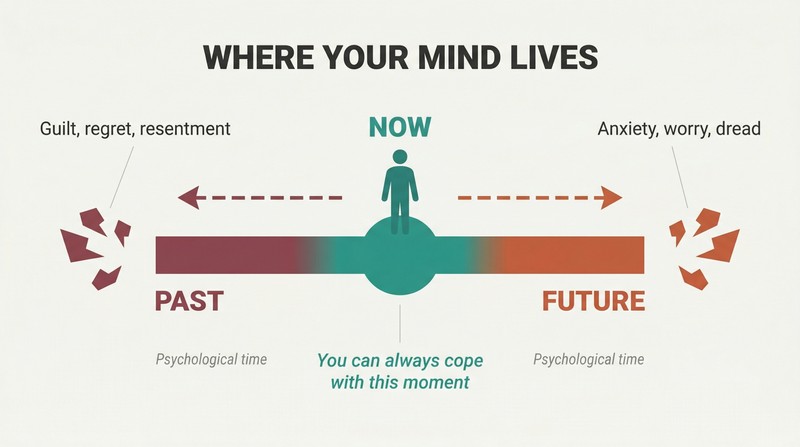 WHERE YOUR MIND LIVES

Guilt, regret, resentment

NOW

Anxiety, worry, dread

PAST

FUTURE

Psychological time

You can always cope with this moment

Psychological time